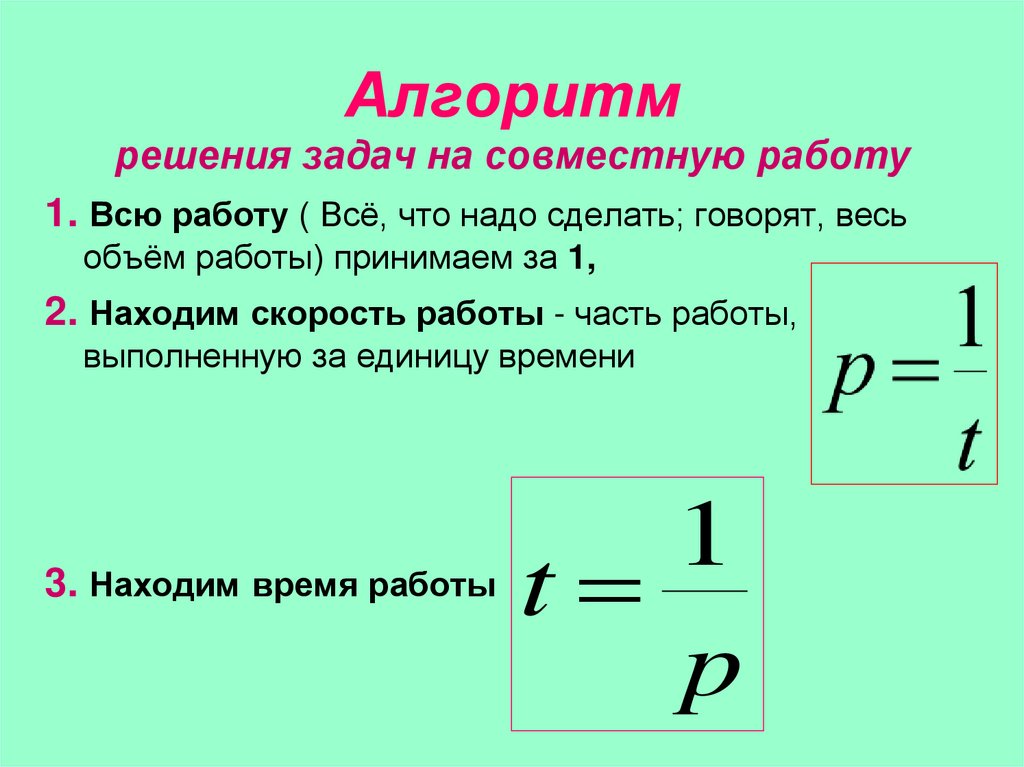 Алгоритм
решения задач на совместную работу

1. Всю работу ( Всё, что надо сделать; говорят, весь объём работы) принимаем за 1,

2. Находим скорость работы - часть работы, выполненную за единицу времени

$p = \frac{1}{t}$

3. Находим время работы $t = \frac{1}{p}$